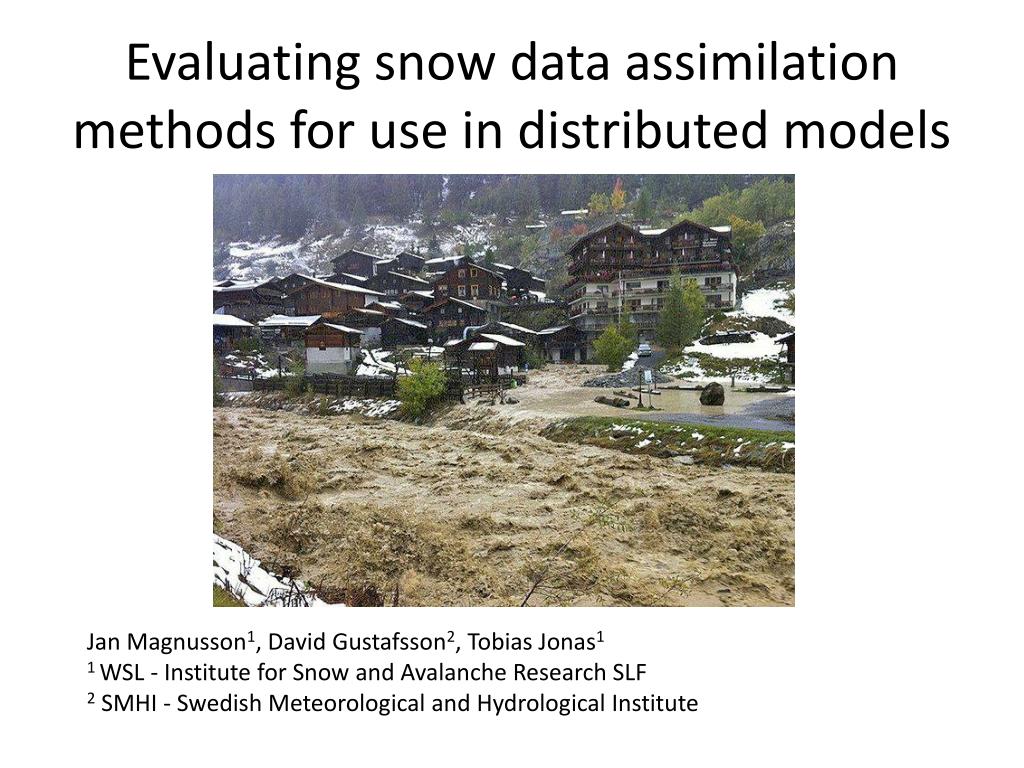 Evaluating snow data assimilation methods for use in distributed models

Jan Magnusson$^1$, David Gustafsson$^2$, Tobias Jonas$^1$
$^1$ WSL - Institute for Snow and Avalanche Research SLF
$^2$ SMHI - Swedish Meteorological and Hydrological Institute